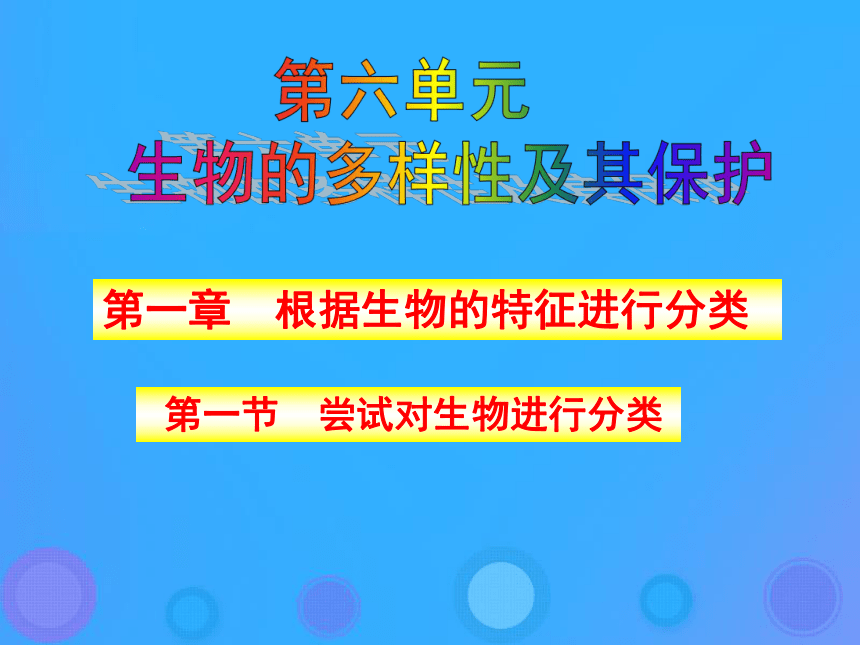 第六单元
生物的多样性及其保护

第一章　根据生物的特征进行分类

第一节　尝试对生物进行分类